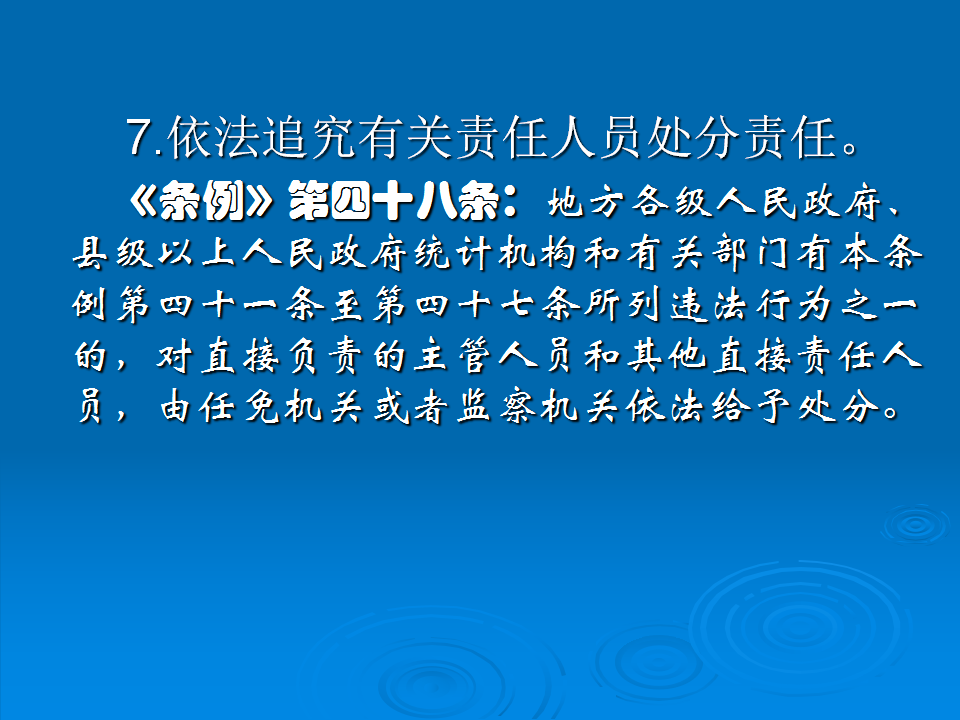 7.依法追究有关责任人员处分责任。

《条例》第四十八条：地方各级人民政府、县级以上人民政府统计机构和有关部门有本条例第四十一条至第四十七条所列违法行为之一的，对直接负责的主管人员和其他直接责任人员，由任免机关或者监察机关依法给予处分。